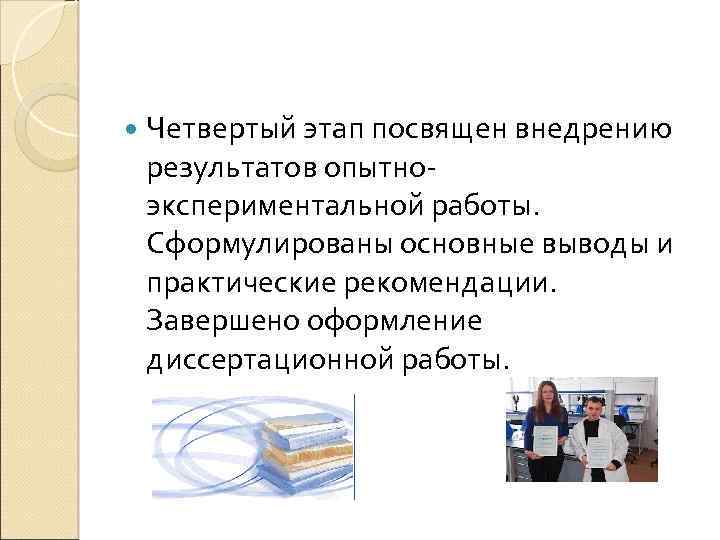 Четвертый этап посвящен внедрению результатов опытно-экспериментальной работы. Сформулированы основные выводы и практические рекомендации. Завершено оформление диссертационной работы.